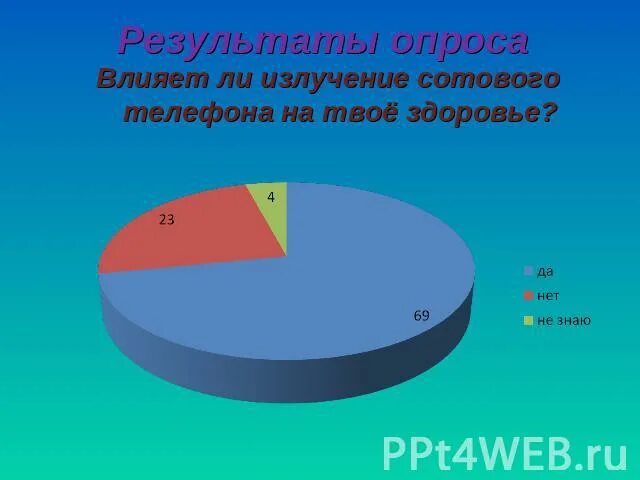 Результаты опроса
Влияет ли излучение сотового телефона на твоё здоровье?

4
23
69

да
нет
не знаю

PPt4WEB.ru